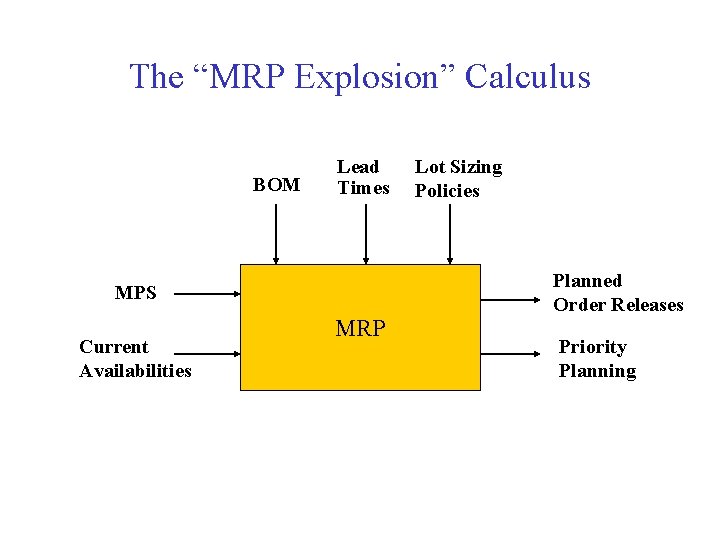 The “MRP Explosion” Calculus

BOM

Lead Times

Lot Sizing Policies

MPS

Current Availabilities

MRP

Planned Order Releases

Priority Planning